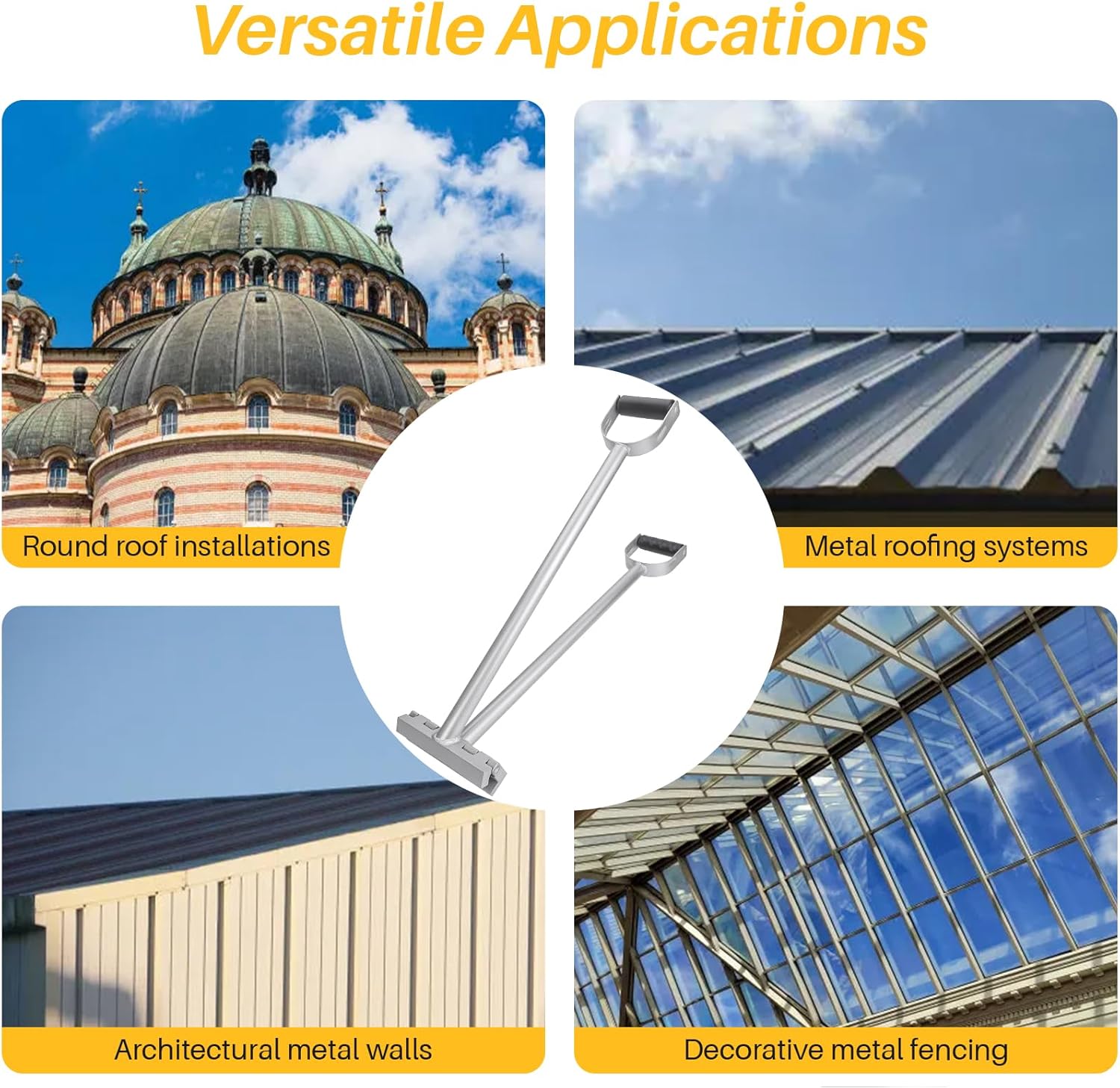 Versatile Applications

Round roof installations

Metal roofing systems

Architectural metal walls

Decorative metal fencing